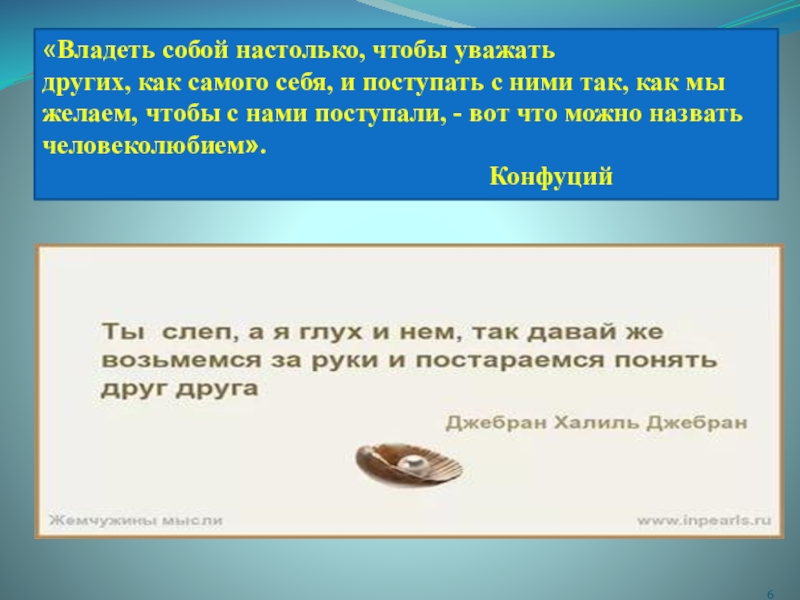 «Владеть собой настолько, чтобы уважать других, как самого себя, и поступать с ними так, как мы желаем, чтобы с нами поступали, - вот что можно назвать человеколюбием».

Конфуций

Ты слеп, а я глух и нем, так давай же возьмемся за руки и постараемся понять друг друга

Джебран Халиль Джебран

Жемчужины мысли

www.inpearls.ru

6